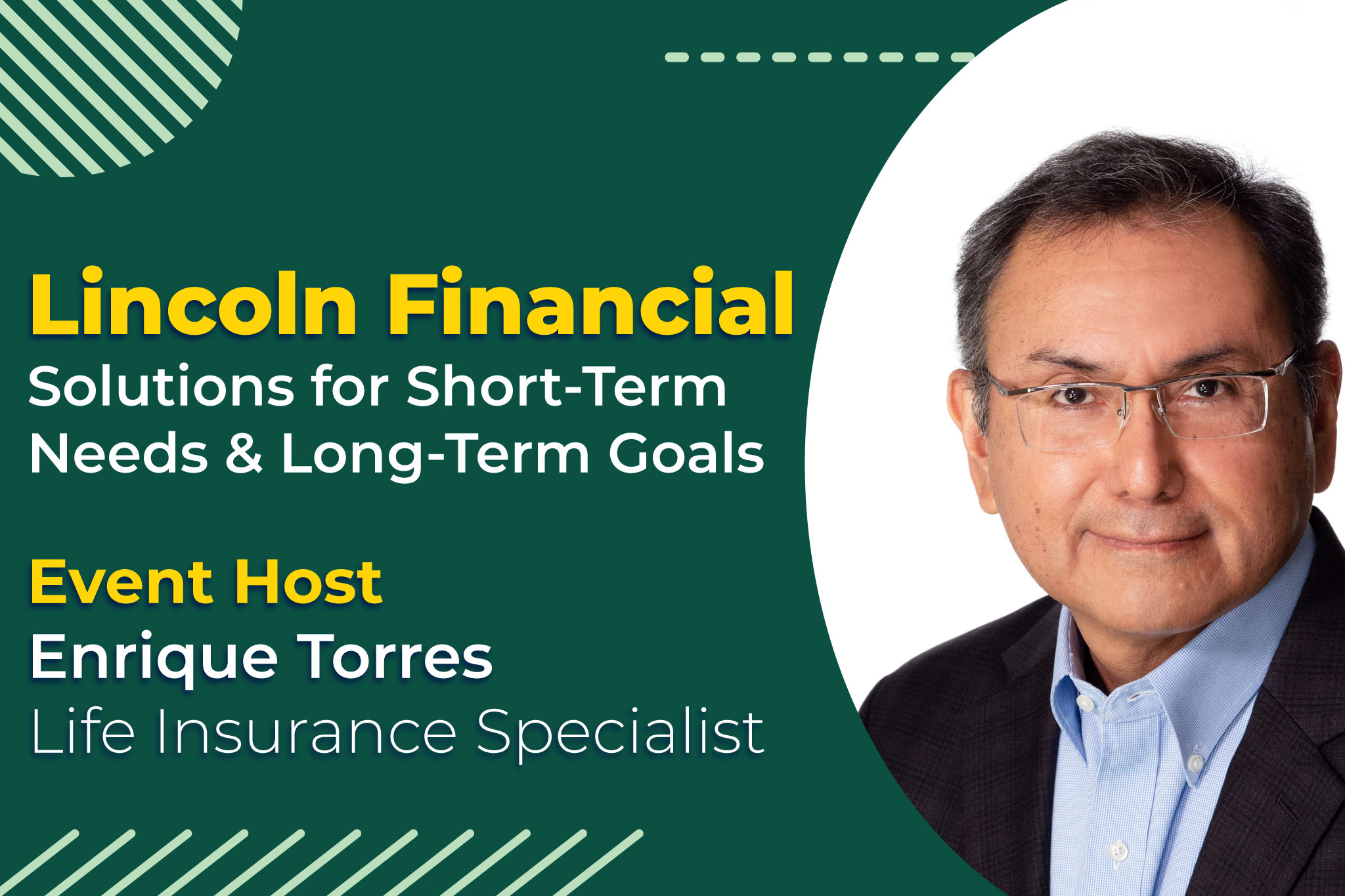 Lincoln Financial
Solutions for Short-Term Needs & Long-Term Goals

Event Host
Enrique Torres
Life Insurance Specialist